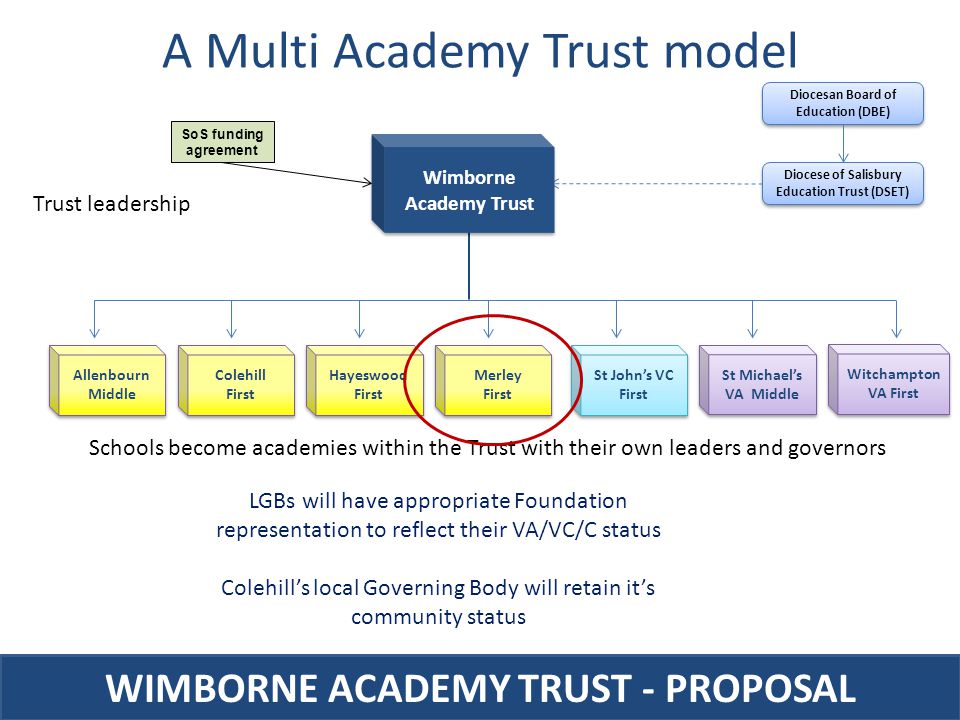 A Multi Academy Trust model

Diocesan Board of Education (DBE)

SoS funding agreement

Wimborne Academy Trust

Diocese of Salisbury Education Trust (DSET)

Trust leadership

Allenbourn Middle

Colehill First

Hayeswood First

Merley First

St John's VC First

St Michael's VA Middle

Witchampton VA First

Schools become academies within the Trust with their own leaders and governors

LGBs will have appropriate Foundation representation to reflect their VA/VC/C status

Colehill's local Governing Body will retain it's community status

WIMBORNE ACADEMY TRUST - PROPOSAL